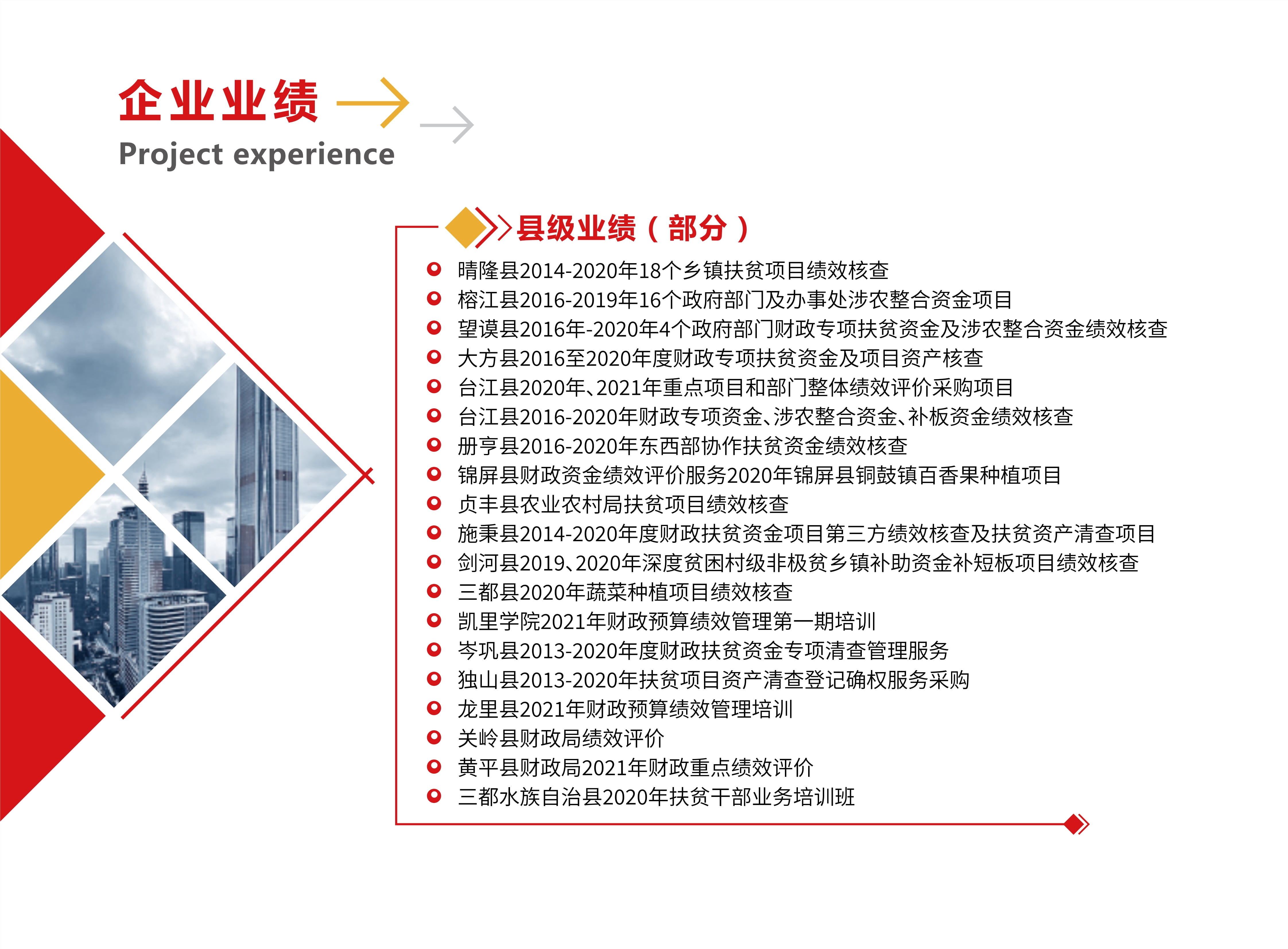 企业业绩

Project experience

县级业绩（部分）

晴隆县2014-2020年18个乡镇扶贫项目绩效核查
榕江县2016-2019年16个政府部门及办事处涉农整合资金项目
望谟县2016年-2020年4个政府部门财政专项扶贫资金及涉农整合资金绩效核查
大方县2016至2020年度财政专项扶贫资金及项目资产核查
台江县2020年、2021年重点项目和部门整体绩效评价采购项目
台江县2016-2020年财政专项资金、涉农整合资金、补板资金绩效核查
册亨县2016-2020年东西部协作扶贫资金绩效核查
锦屏县财政资金绩效评价服务2020年锦屏县铜鼓镇百香果种植项目
贞丰县农业农村局扶贫项目绩效核查
施秉县2014-2020年度财政扶贫资金项目第三方绩效核查及扶贫资产清查项目
剑河县2019、2020年深度贫困村级非极贫乡镇补助资金补短板项目绩效核查
三都县2020年蔬菜种植项目绩效核查
凯里学院2021年财政预算绩效管理第一期培训
岑巩县2013-2020年度财政扶贫资金专项清查管理服务
独山县2013-2020年扶贫项目资产清查登记确权服务采购
龙里县2021年财政预算绩效管理培训
关岭县财政局绩效评价
黄平县财政局2021年财政重点绩效评价
三都水族自治县2020年扶贫干部业务培训班